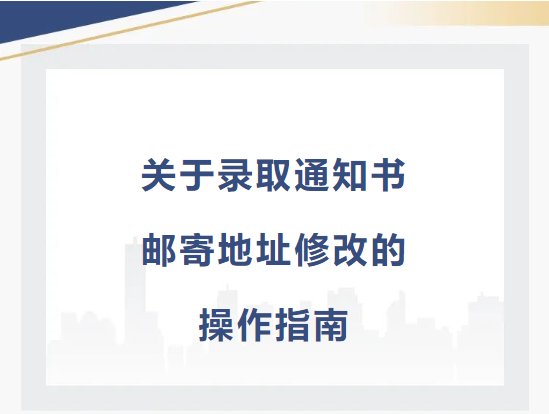 关于录取通知书
邮寄地址修改的
操作指南